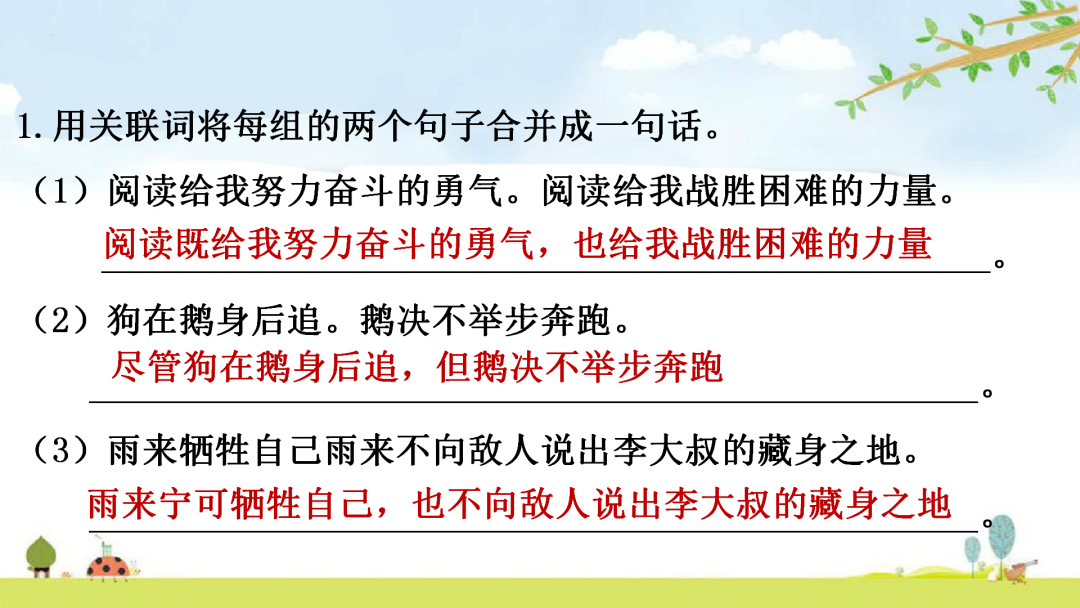 1.用关联词将每组的两个句子合并成一句话。

（1）阅读给我努力奋斗的勇气。阅读给我战胜困难的力量。

阅读既给我努力奋斗的勇气，也给我战胜困难的力量。

（2）狗在鹅身后追。鹅决不举步奔跑。

尽管狗在鹅身后追，但鹅决不举步奔跑。

（3）雨来牺牲自己雨来不向敌人说出李大叔的藏身之地。

雨来宁可牺牲自己，也不向敌人说出李大叔的藏身之地。